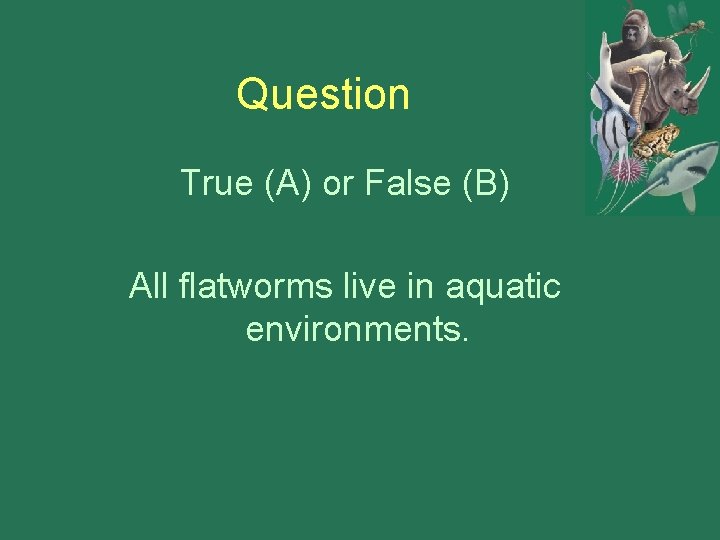 Question

True (A) or False (B)

All flatworms live in aquatic environments.